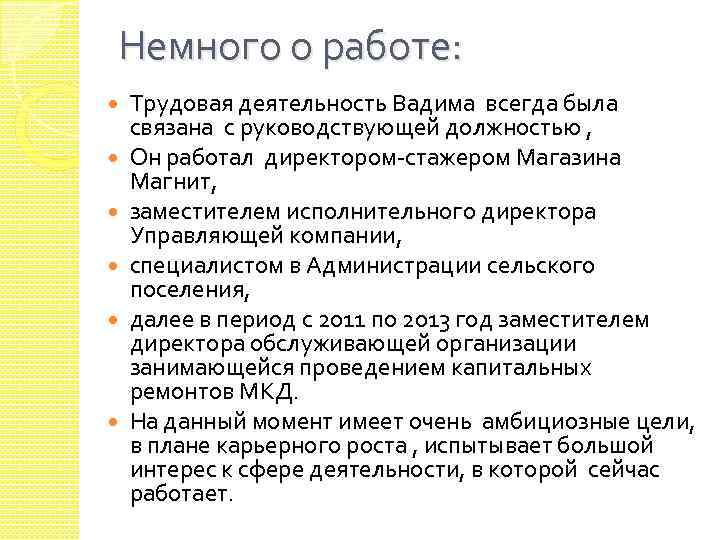 Немного о работе:

Трудовая деятельность Вадима всегда была связана с руководствующей должностью ,

Он работал директором-стажером Магазина Магнит,

заместителем исполнительного директора Управляющей компании,

специалистом в Администрации сельского поселения,

далее в период с 2011 по 2013 год заместителем директора обслуживающей организации занимающейся проведением капитальных ремонтов МКД.

На данный момент имеет очень амбициозные цели, в плане карьерного роста , испытывает большой интерес к сфере деятельности, в которой сейчас работает.